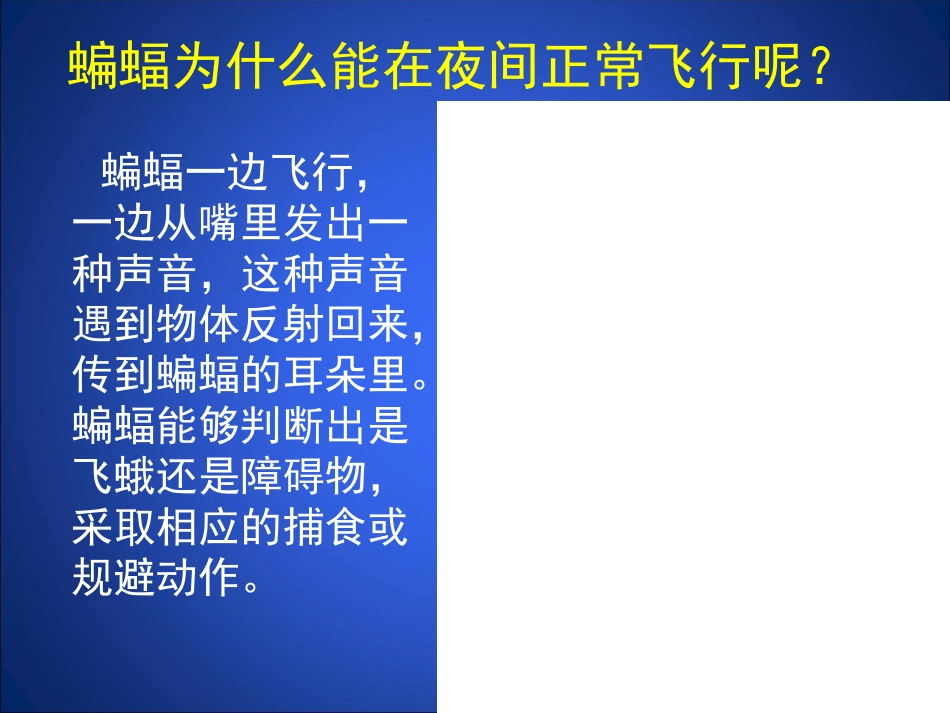 蝙蝠为什么能在夜间正常飞行呢？

蝙蝠一边飞行，一边从嘴里发出一种声音，这种声音遇到物体反射回来，传到蝙蝠的耳朵里。蝙蝠能够判断出是飞蛾还是障碍物，采取相应的捕食或规避动作。